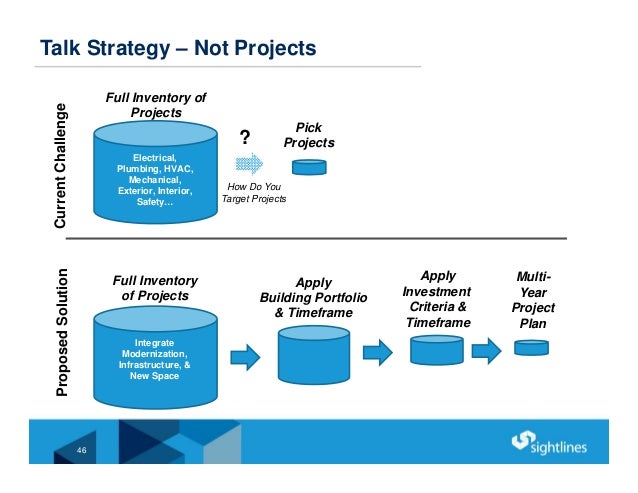 Talk Strategy – Not Projects

Current Challenge

Full Inventory of Projects

Electrical, Plumbing, HVAC, Mechanical, Exterior, Interior, Safety…

?

How Do You Target Projects

Pick Projects

Proposed Solution

Full Inventory of Projects

Integrate Modernization, Infrastructure, & New Space

Apply Building Portfolio & Timeframe

Apply Investment Criteria & Timeframe

Multi-Year Project Plan

46

sightlines